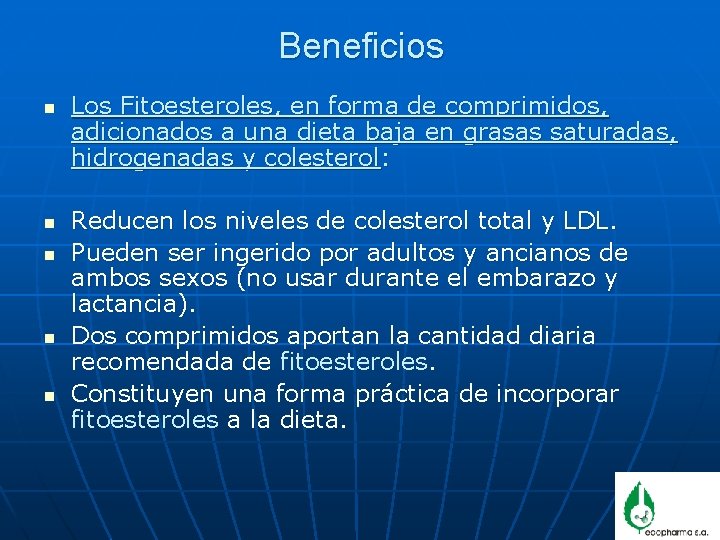 Beneficios

Los Fitoesteroles, en forma de comprimidos, adicionados a una dieta baja en grasas saturadas, hidrogenadas y colesterol:

Reducen los niveles de colesterol total y LDL.

Pueden ser ingerido por adultos y ancianos de ambos sexos (no usar durante el embarazo y lactancia).

Dos comprimidos aportan la cantidad diaria recomendada de fitoesteroles.

Constituyen una forma práctica de incorporar fitoesteroles a la dieta.

ecopharma s.a.